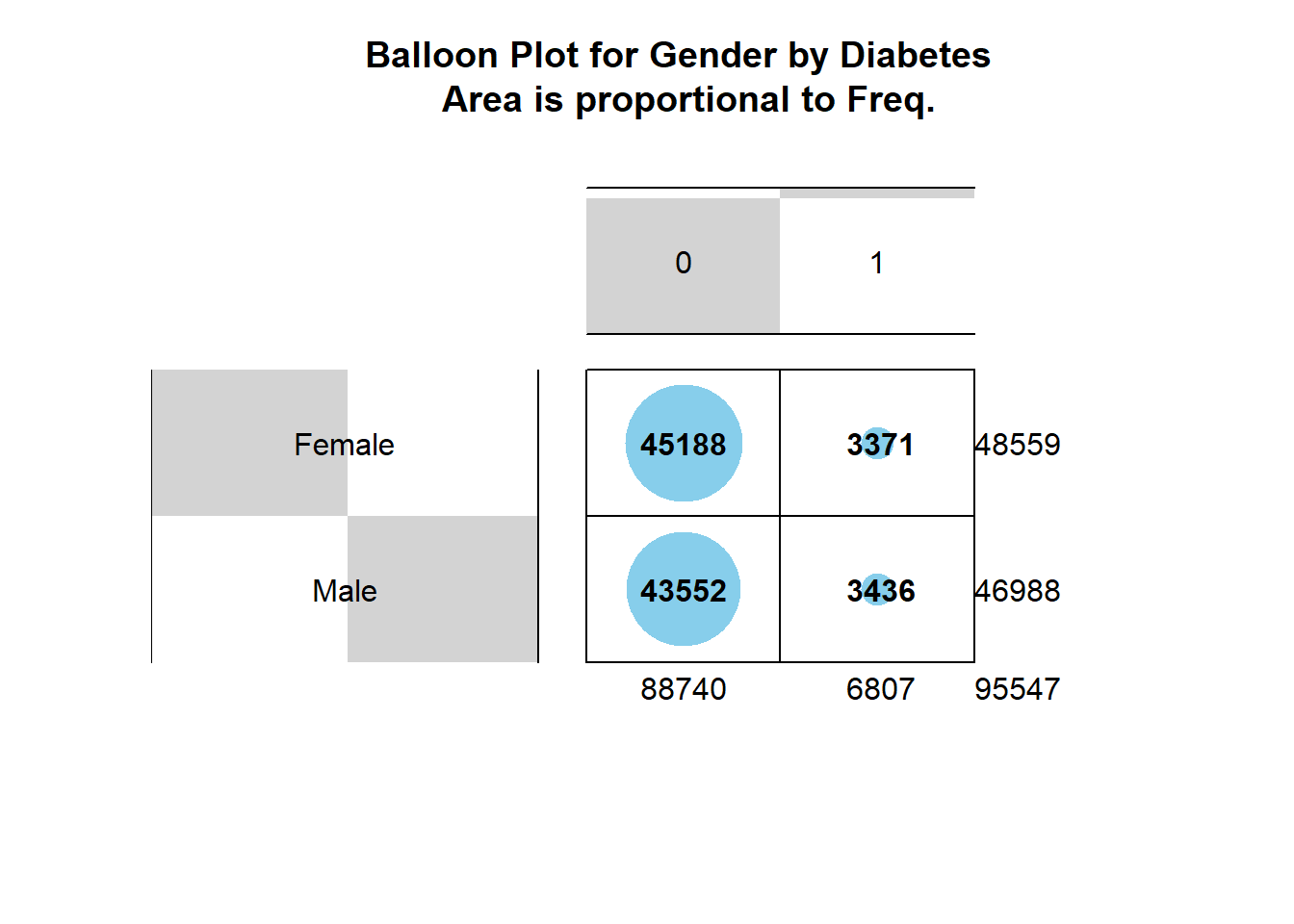 Balloon Plot for Gender by Diabetes
Area is proportional to Freq.

|  | 0 | 1 |  |
|---|---|---|---|
| Female | 45188 | 3371 | 48559 |
| Male | 43552 | 3436 | 46988 |
|  | 88740 | 6807 | 95547 |